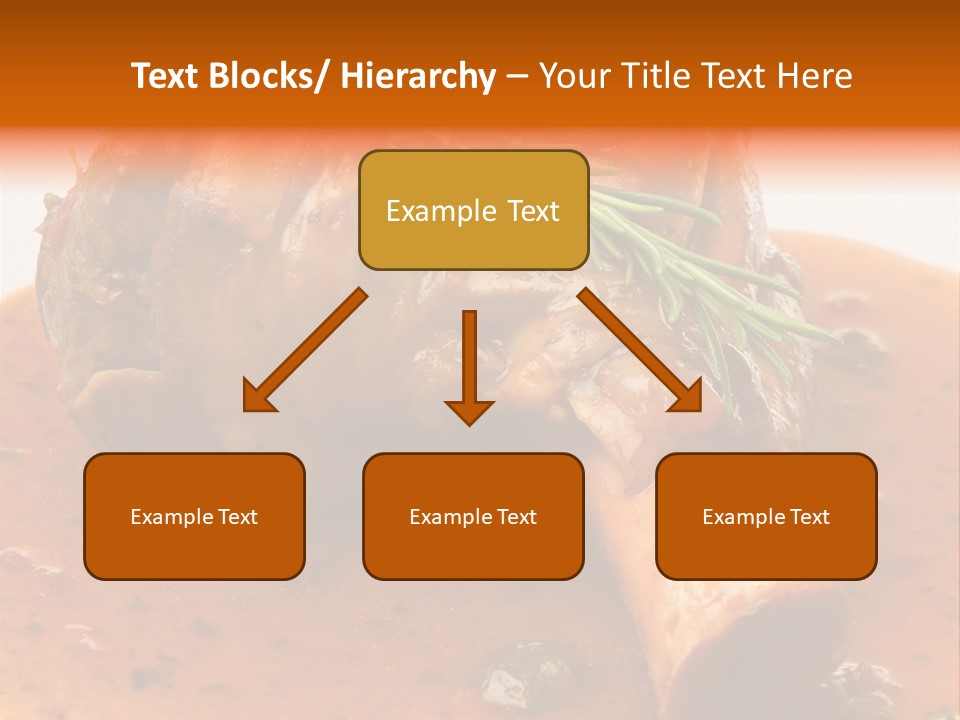 Text Blocks/ Hierarchy – Your Title Text Here

Example Text

Example Text

Example Text

Example Text